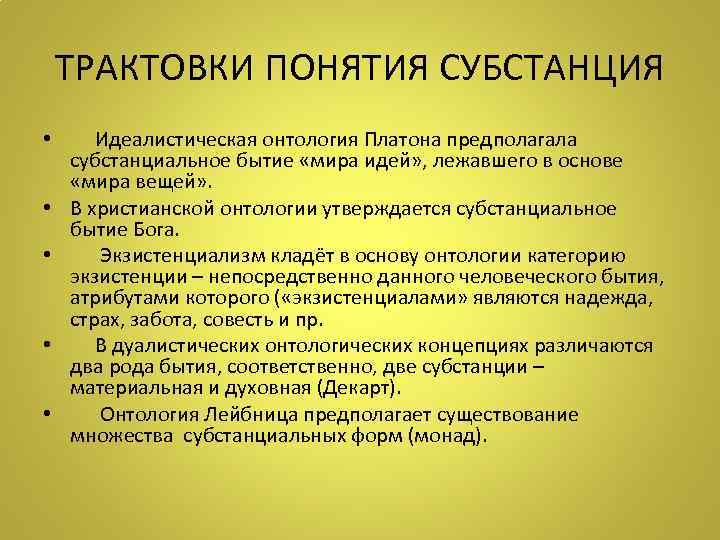 ТРАКТОВКИ ПОНЯТИЯ СУБСТАНЦИЯ

• Идеалистическая онтология Платона предполагала субстанциальное бытие «мира идей», лежавшего в основе «мира вещей».

• В христианской онтологии утверждается субстанциальное бытие Бога.

• Экзистенциализм кладёт в основу онтологии категорию экзистенции – непосредственно данного человеческого бытия, атрибутами которого («экзистенциалами» являются надежда, страх, забота, совесть и пр.

• В дуалистических онтологических концепциях различаются два рода бытия, соответственно, две субстанции – материальная и духовная (Декарт).

• Онтология Лейбница предполагает существование множества субстанциальных форм (монад).